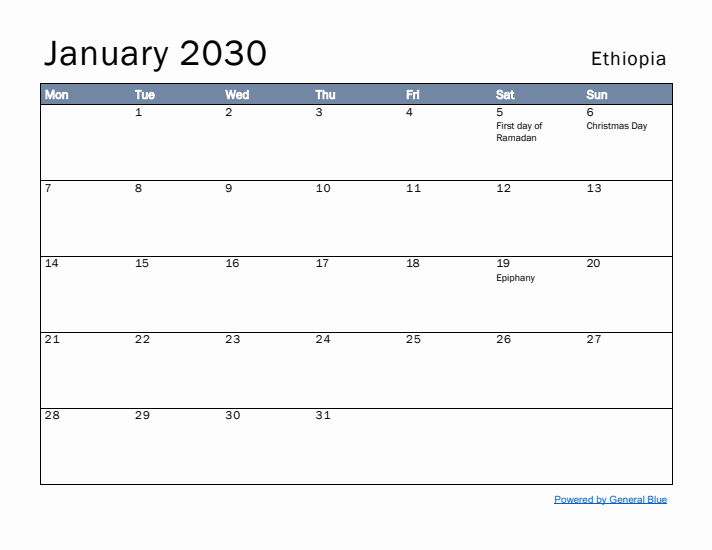 January 2030

Ethiopia

| Mon | Tue | Wed | Thu | Fri | Sat | Sun |
|---|---|---|---|---|---|---|
| | 1 | 2 | 3 | 4 | 5 First day of Ramadan | 6 Christmas Day |
| 7 | 8 | 9 | 10 | 11 | 12 | 13 |
| 14 | 15 | 16 | 17 | 18 | 19 Epiphany | 20 |
| 21 | 22 | 23 | 24 | 25 | 26 | 27 |
| 28 | 29 | 30 | 31 | | | |

Powered by General Blue